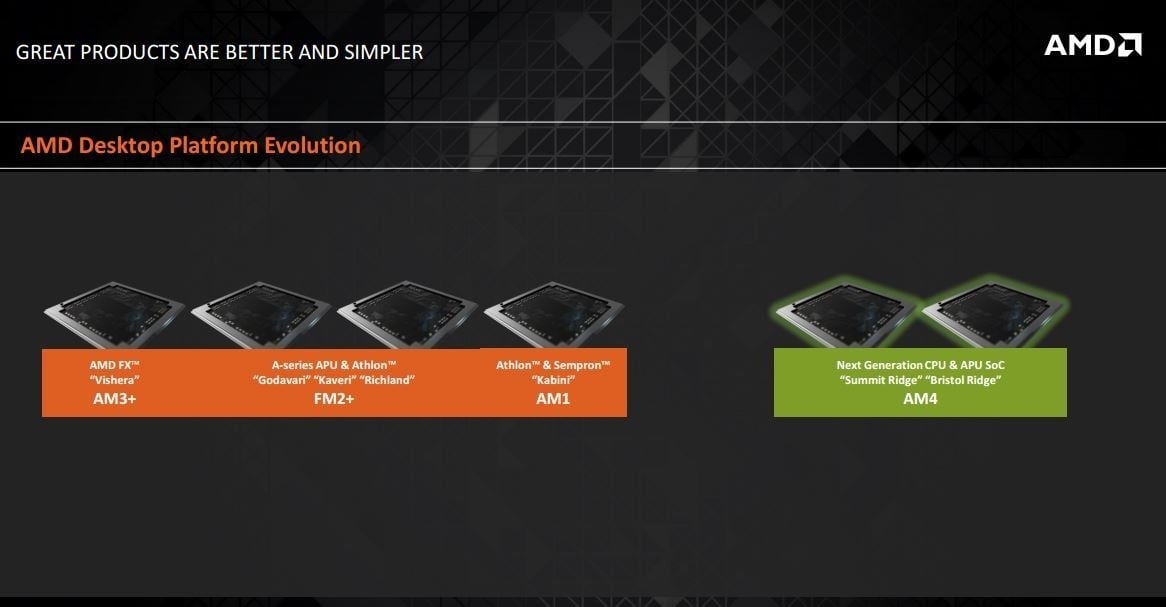 GREAT PRODUCTS ARE BETTER AND SIMPLER

AMD

AMD Desktop Platform Evolution

AMD FX™
"Vishera"
AM3+

A-series APU & Athlon™
"Godavari" "Kaveri" "Richland"
FM2+

Athlon™ & Sempron™
"Kabini"
AM1

Next Generation CPU & APU SoC
"Summit Ridge" "Bristol Ridge"
AM4